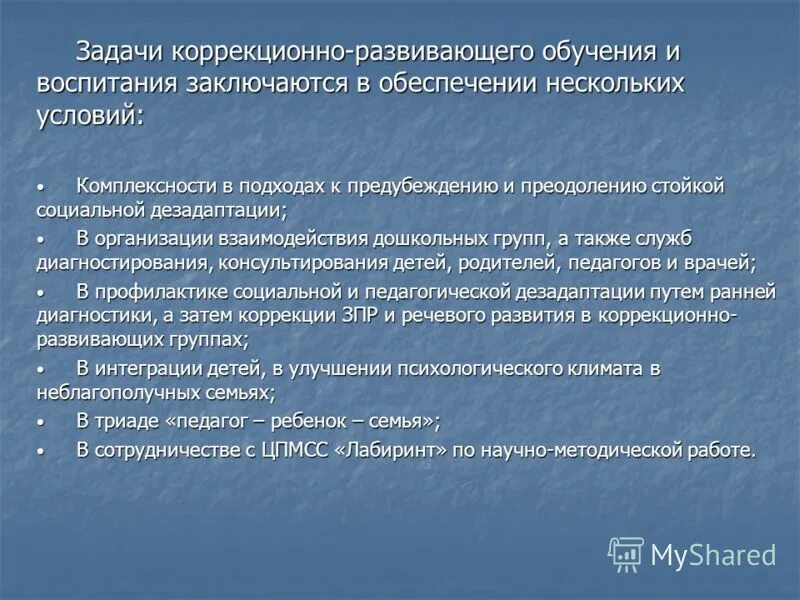 Задачи коррекционно-развивающего обучения и воспитания заключаются в обеспечении нескольких условий:

• Комплексности в подходах к предубеждению и преодолению стойкой социальной дезадаптации;
• В организации взаимодействия дошкольных групп, а также служб диагностирования, консультирования детей, родителей, педагогов и врачей;
• В профилактике социальной и педагогической дезадаптации путем ранней диагностики, а затем коррекции ЗПР и речевого развития в коррекционно-развивающих группах;
• В интеграции детей, в улучшении психологического климата в неблагополучных семьях;
• В триаде «педагог – ребенок – семья»;
• В сотрудничестве с ЦПМСС «Лабиринт» по научно-методической работе.

MyShared